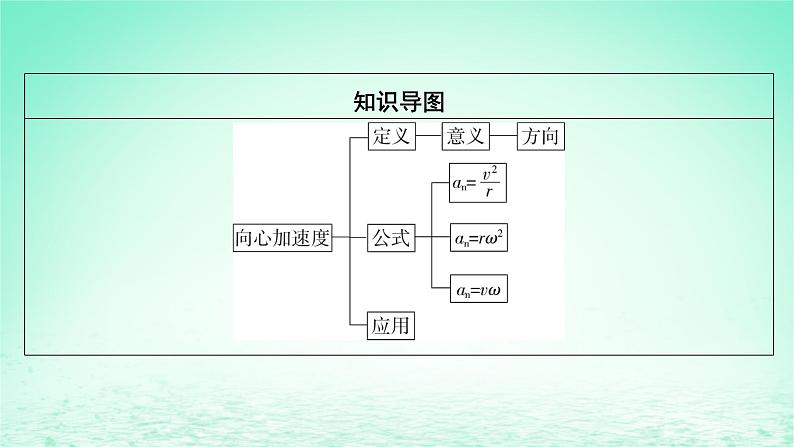 知识导图

向心加速度

定义

意义

方向

公式

$a_n=\frac{v^2}{r}$

$a_n=r\omega^2$

$a_n=v\omega$

应用